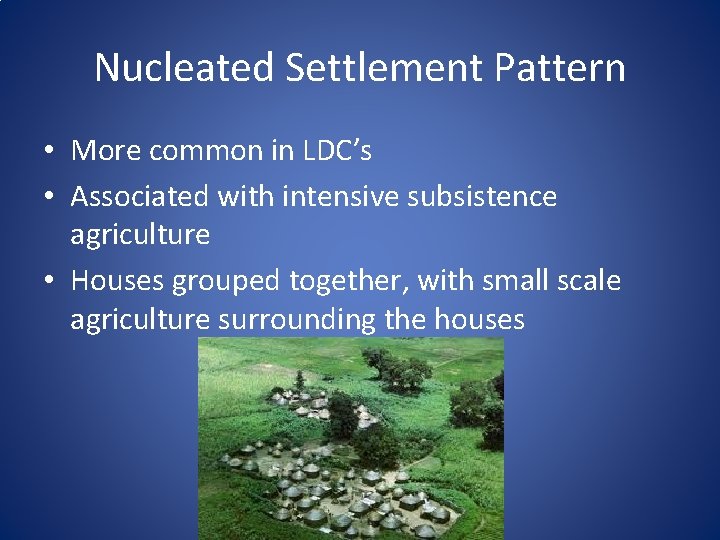 Nucleated Settlement Pattern

• More common in LDC's
• Associated with intensive subsistence agriculture
• Houses grouped together, with small scale agriculture surrounding the houses